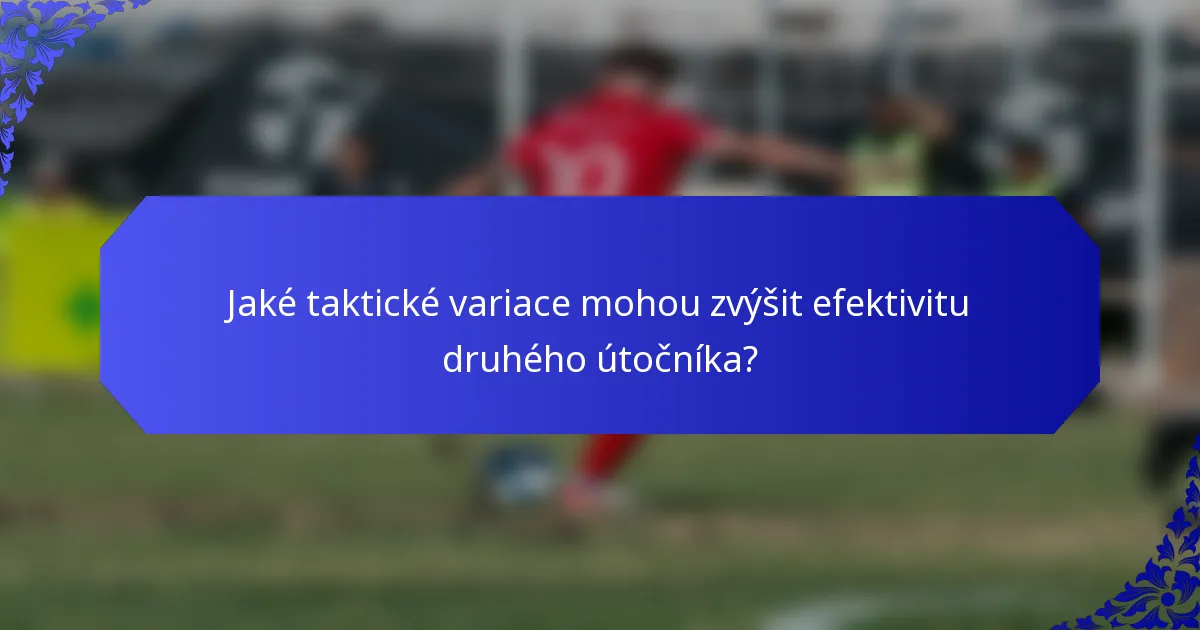 Jaké taktické variace mohou zvýšit efektivitu druhého útočníka?